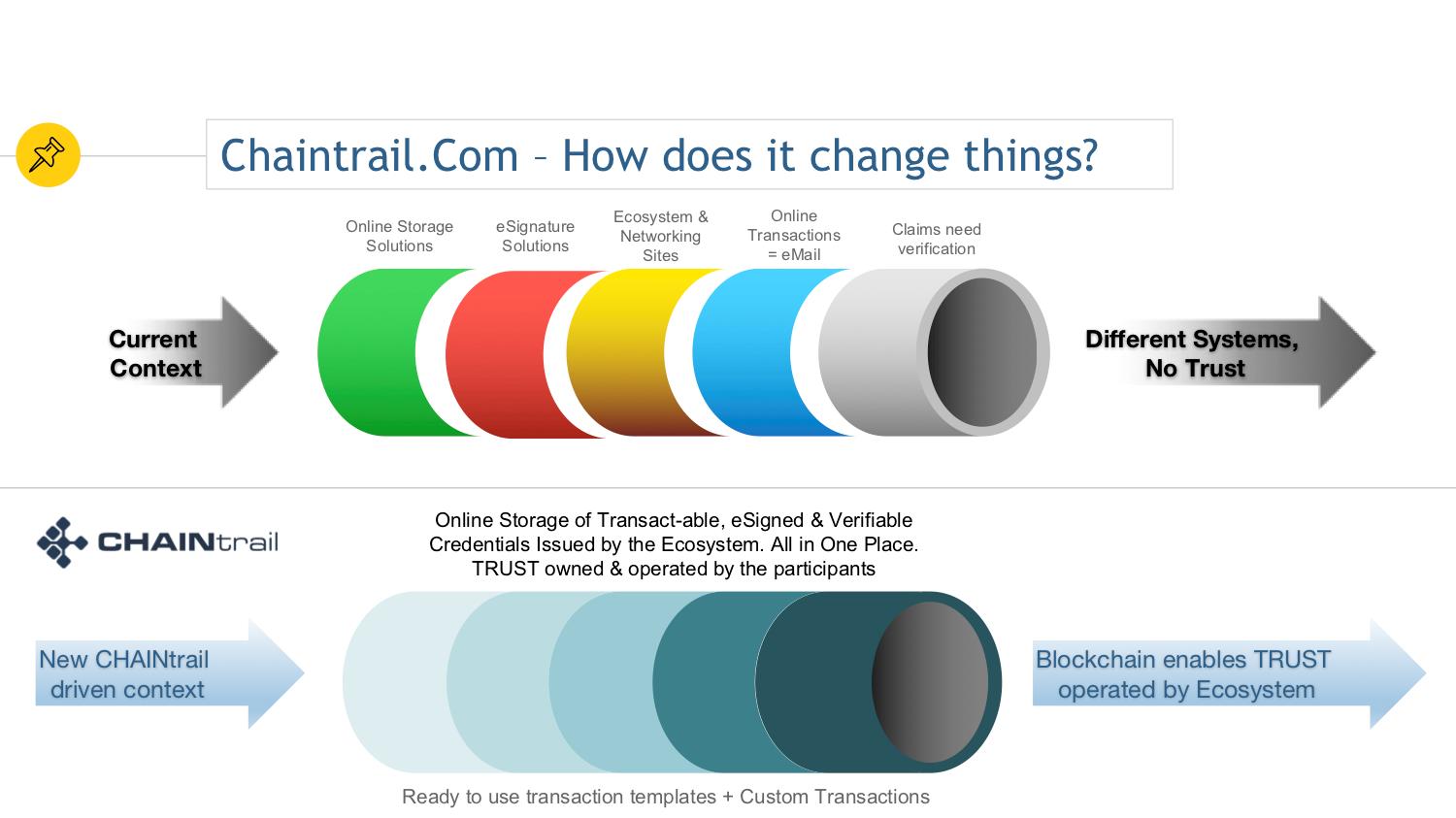 Chaintrail.Com – How does it change things?

Online Storage Solutions

eSignature Solutions

Ecosystem & Networking Sites

Online Transactions = eMail

Claims need verification

Current Context

Different Systems, No Trust

CHAINtrail

Online Storage of Transact-able, eSigned & Verifiable Credentials Issued by the Ecosystem. All in One Place. TRUST owned & operated by the participants

New CHAINtrail driven context

Blockchain enables TRUST operated by Ecosystem

Ready to use transaction templates + Custom Transactions